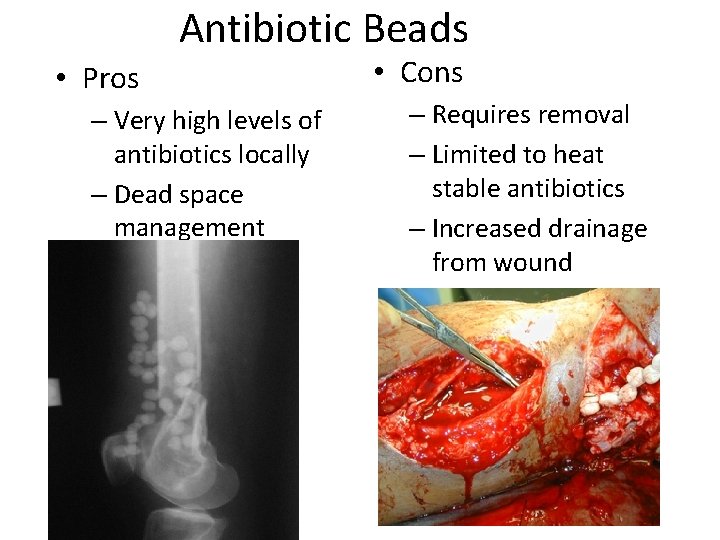 Antibiotic Beads

• Pros
– Very high levels of antibiotics locally
– Dead space management

• Cons
– Requires removal
– Limited to heat stable antibiotics
– Increased drainage from wound